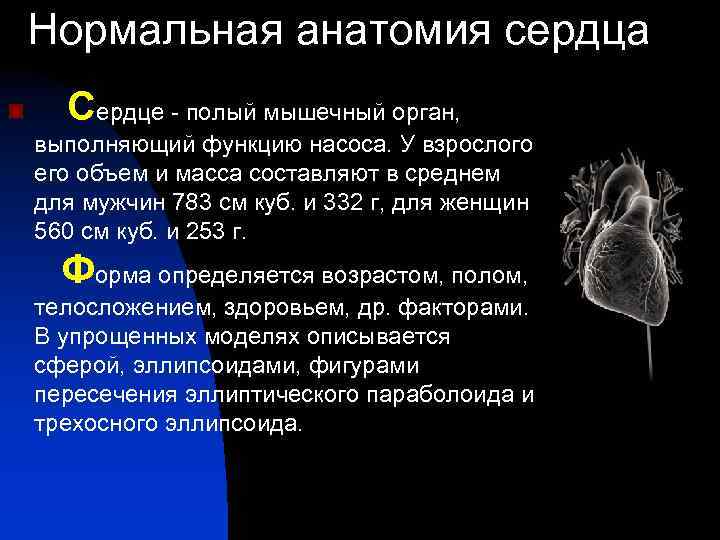 Нормальная анатомия сердца

Сердце - полый мышечный орган, выполняющий функцию насоса. У взрослого его объем и масса составляют в среднем для мужчин 783 см куб. и 332 г, для женщин 560 см куб. и 253 г.

Форма определяется возрастом, полом, телосложением, здоровьем, др. факторами. В упрощенных моделях описывается сферой, эллипсоидами, фигурами пересечения эллиптического параболоида и трехосного эллипсоида.